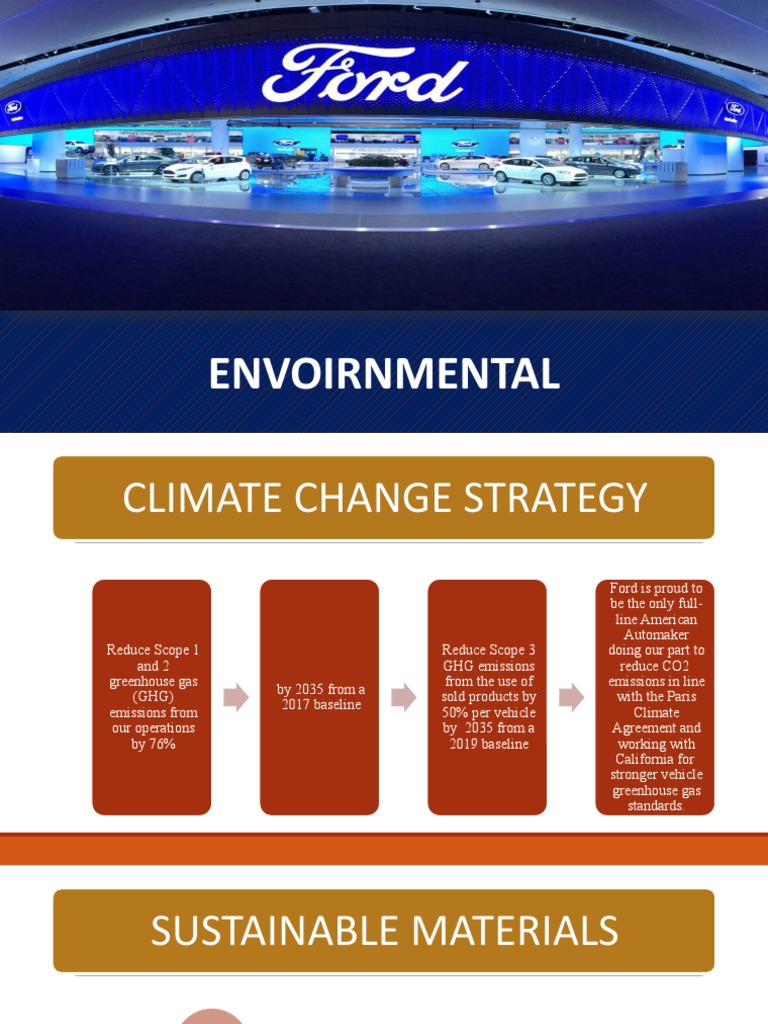 Ford

ENVOIRNMENTAL

CLIMATE CHANGE STRATEGY

Reduce Scope 1 and 2 greenhouse gas (GHG) emissions from our operations by 76%

by 2035 from a 2017 baseline

Reduce Scope 3 GHG emissions from the use of sold products by 50% per vehicle by 2035 from a 2019 baseline

Ford is proud to be the only full-line American Automaker doing our part to reduce CO2 emissions in line with the Paris Climate Agreement and working with California for stronger vehicle greenhouse gas standards.

SUSTAINABLE MATERIALS